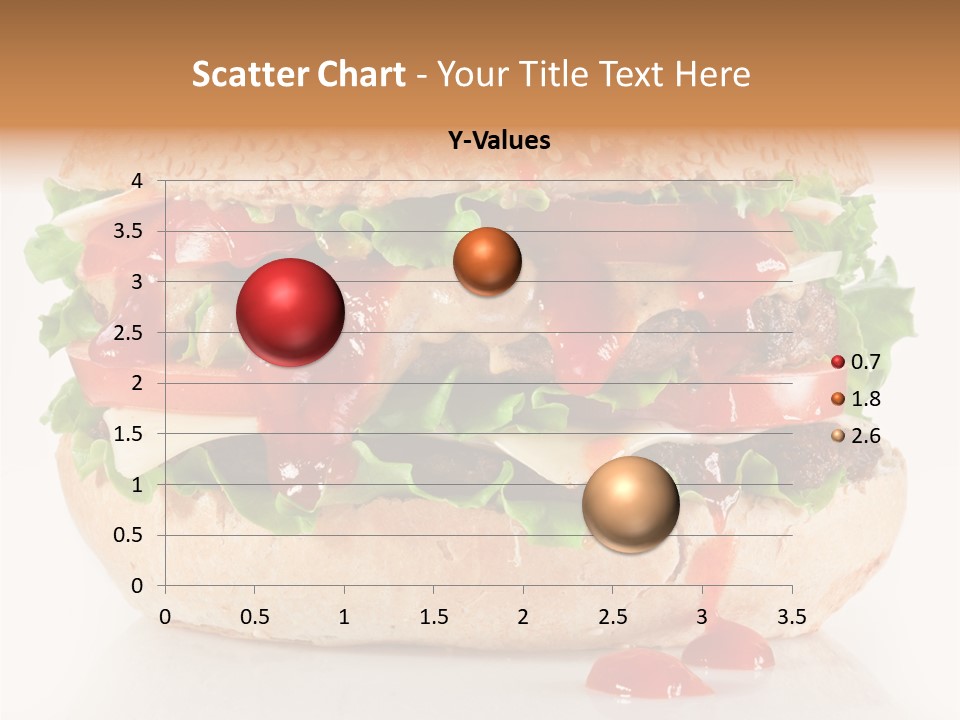 Scatter Chart - Your Title Text Here

Y-Values

4
3.5
3
2.5
2
1.5
1
0.5
0

0 0.5 1 1.5 2 2.5 3 3.5

0.7
1.8
2.6